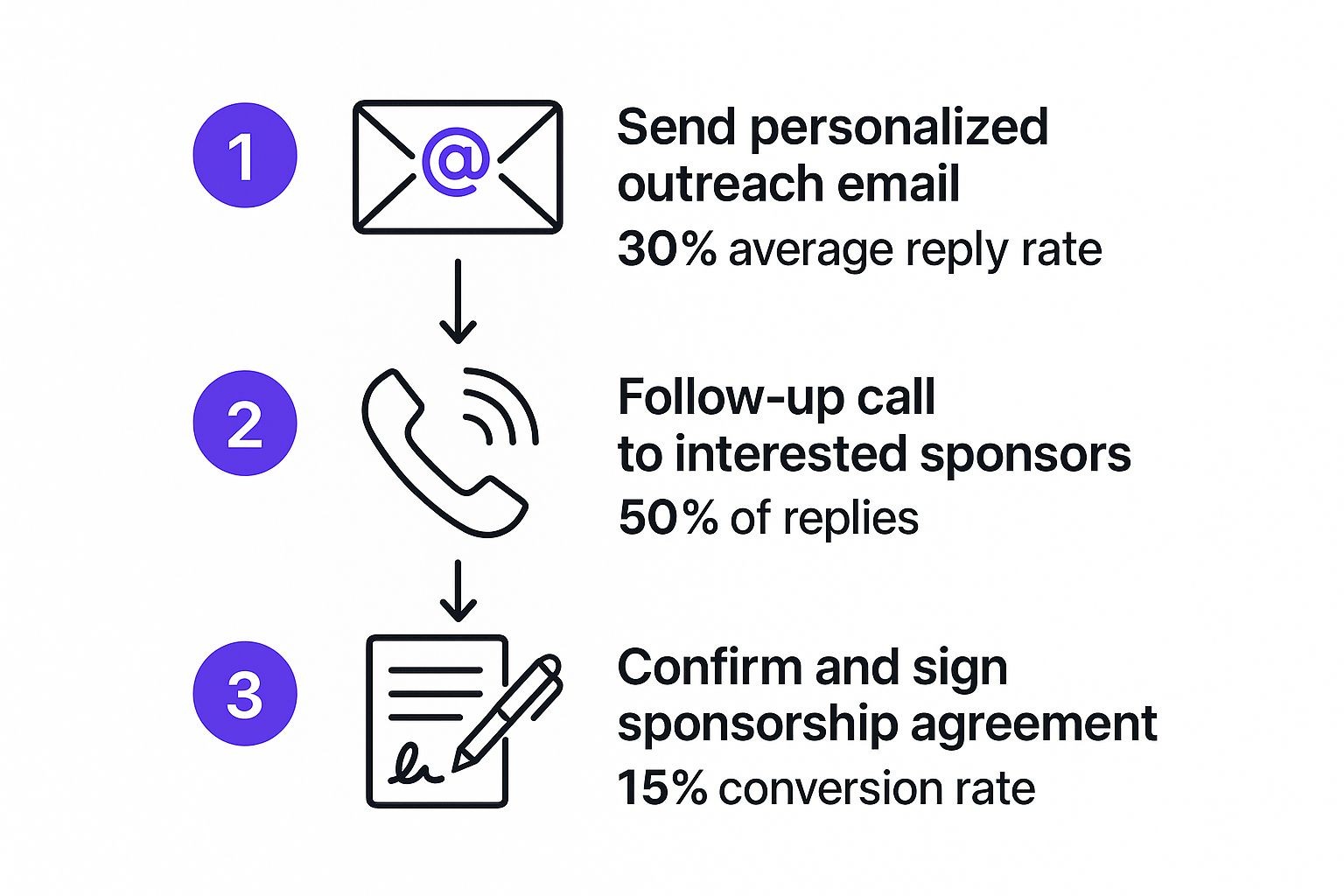 1

@

Send personalized outreach email

30% average reply rate

2

Follow-up call to interested sponsors

50% of replies

3

Confirm and sign sponsorship agreement

15% conversion rate